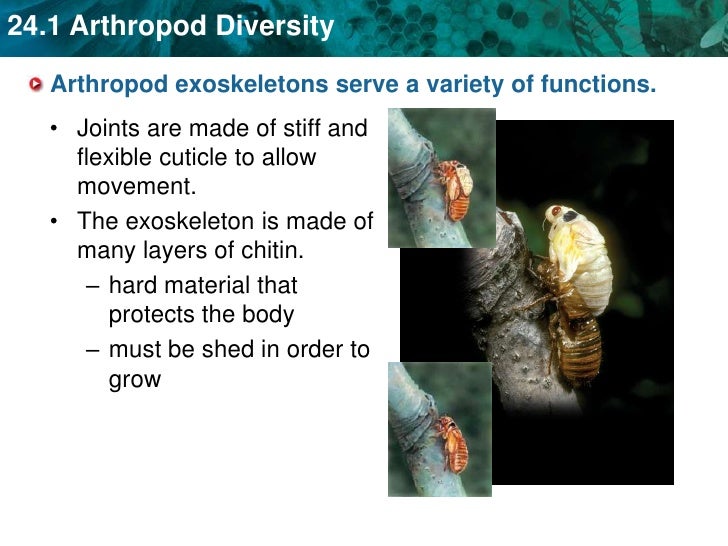 24.1 Arthropod Diversity

Arthropod exoskeletons serve a variety of functions.

• Joints are made of stiff and flexible cuticle to allow movement.
• The exoskeleton is made of many layers of chitin.
– hard material that protects the body
– must be shed in order to grow